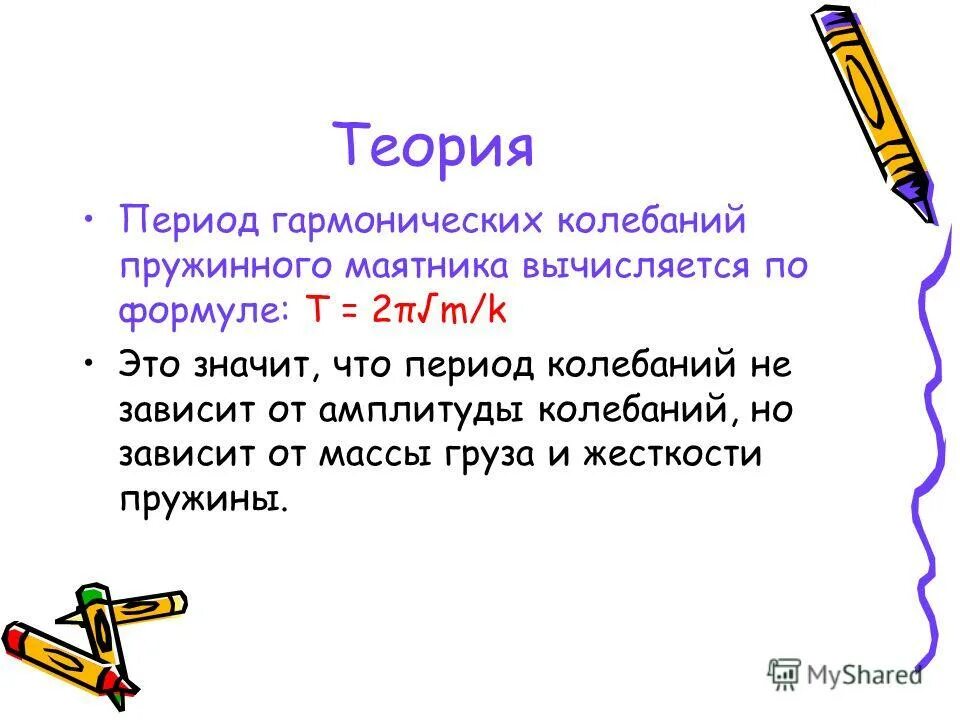 Теория

• Период гармонических колебаний пружинного маятника вычисляется по формуле: $T = 2\pi\sqrt{m/k}$

• Это значит, что период колебаний не зависит от амплитуды колебаний, но зависит от массы груза и жесткости пружины.

MyShared